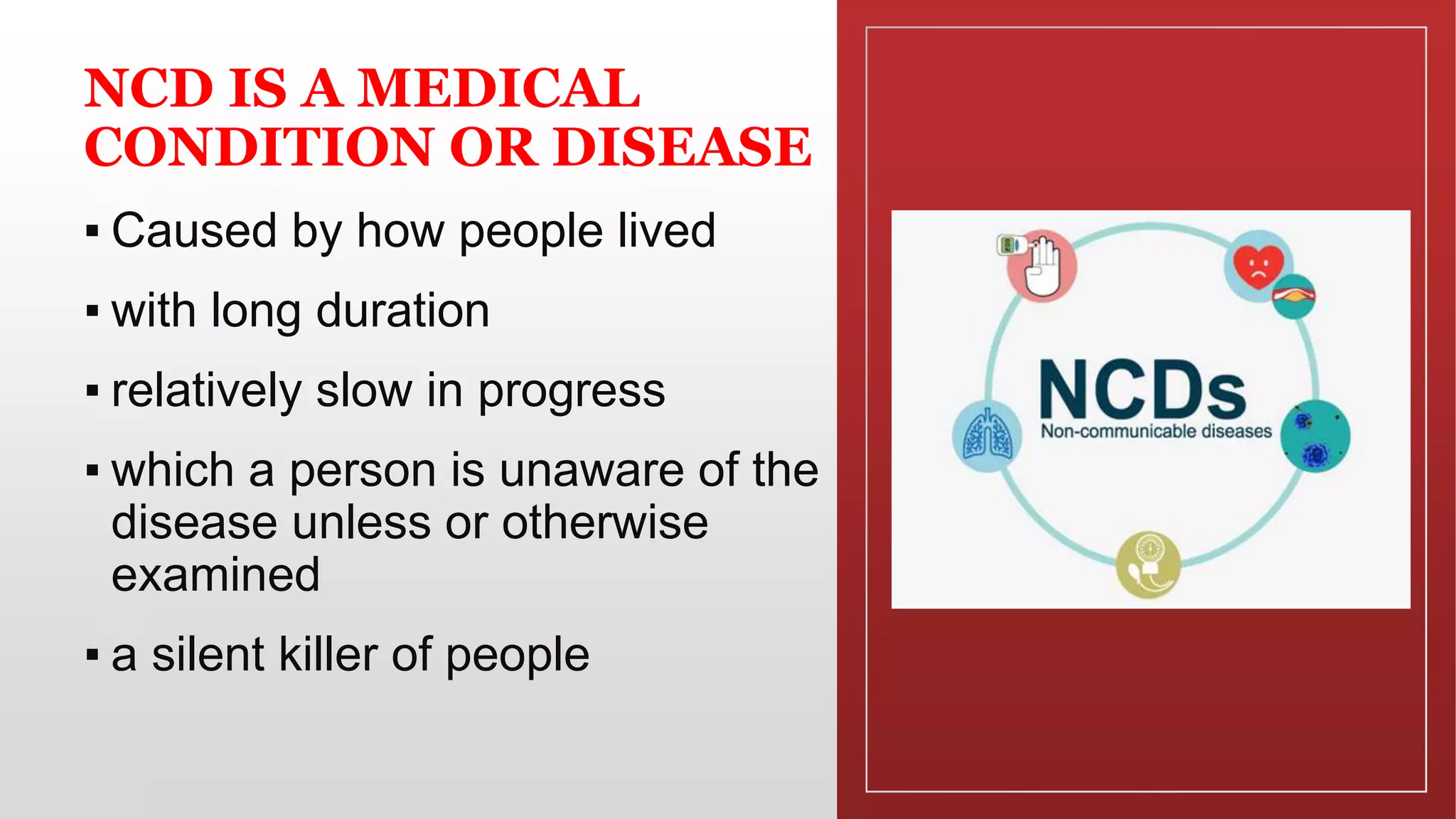 NCD IS A MEDICAL CONDITION OR DISEASE

▪ Caused by how people lived

▪ with long duration

▪ relatively slow in progress

▪ which a person is unaware of the disease unless or otherwise examined

▪ a silent killer of people

NCDs
Non-communicable diseases